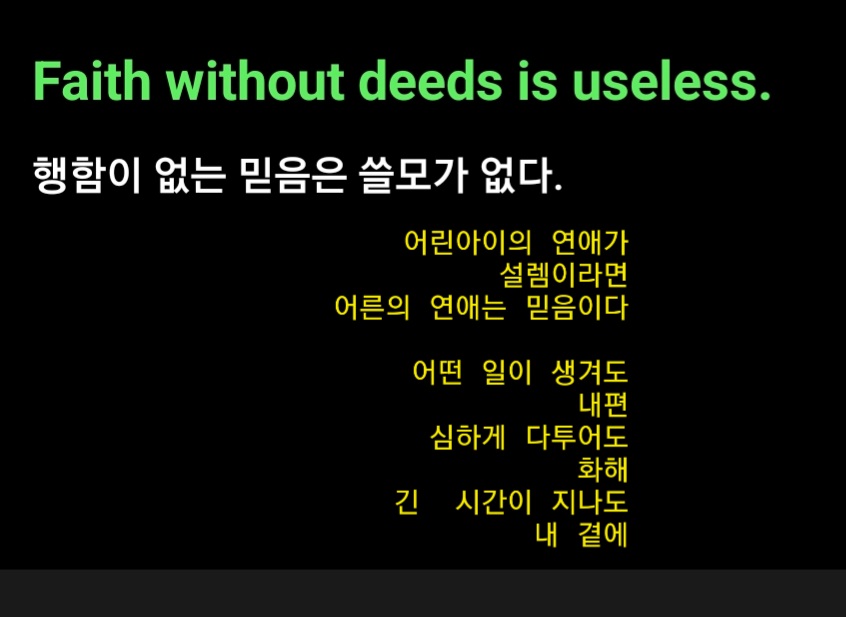 Faith without deeds is useless.

행함이 없는 믿음은 쓸모가 없다.

어린아이의 연애가
설렘이라면
어른의 연애는 믿음이다

어떤 일이 생겨도
내편
심하게 다투어도
화해
긴 시간이 지나도
내 곁에